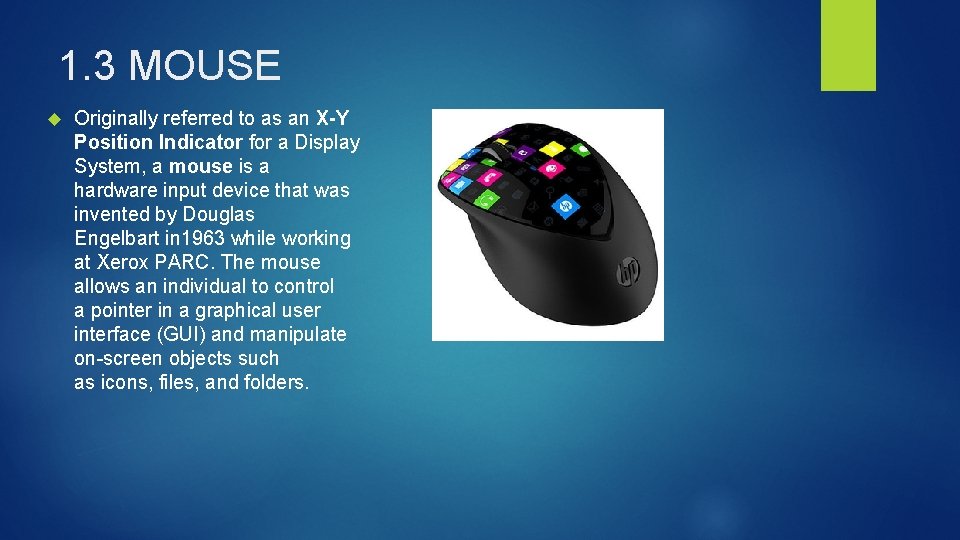 1.3 MOUSE

Originally referred to as an X-Y Position Indicator for a Display System, a mouse is a hardware input device that was invented by Douglas Engelbart in1963 while working at Xerox PARC. The mouse allows an individual to control a pointer in a graphical user interface (GUI) and manipulate on-screen objects such as icons, files, and folders.

hp